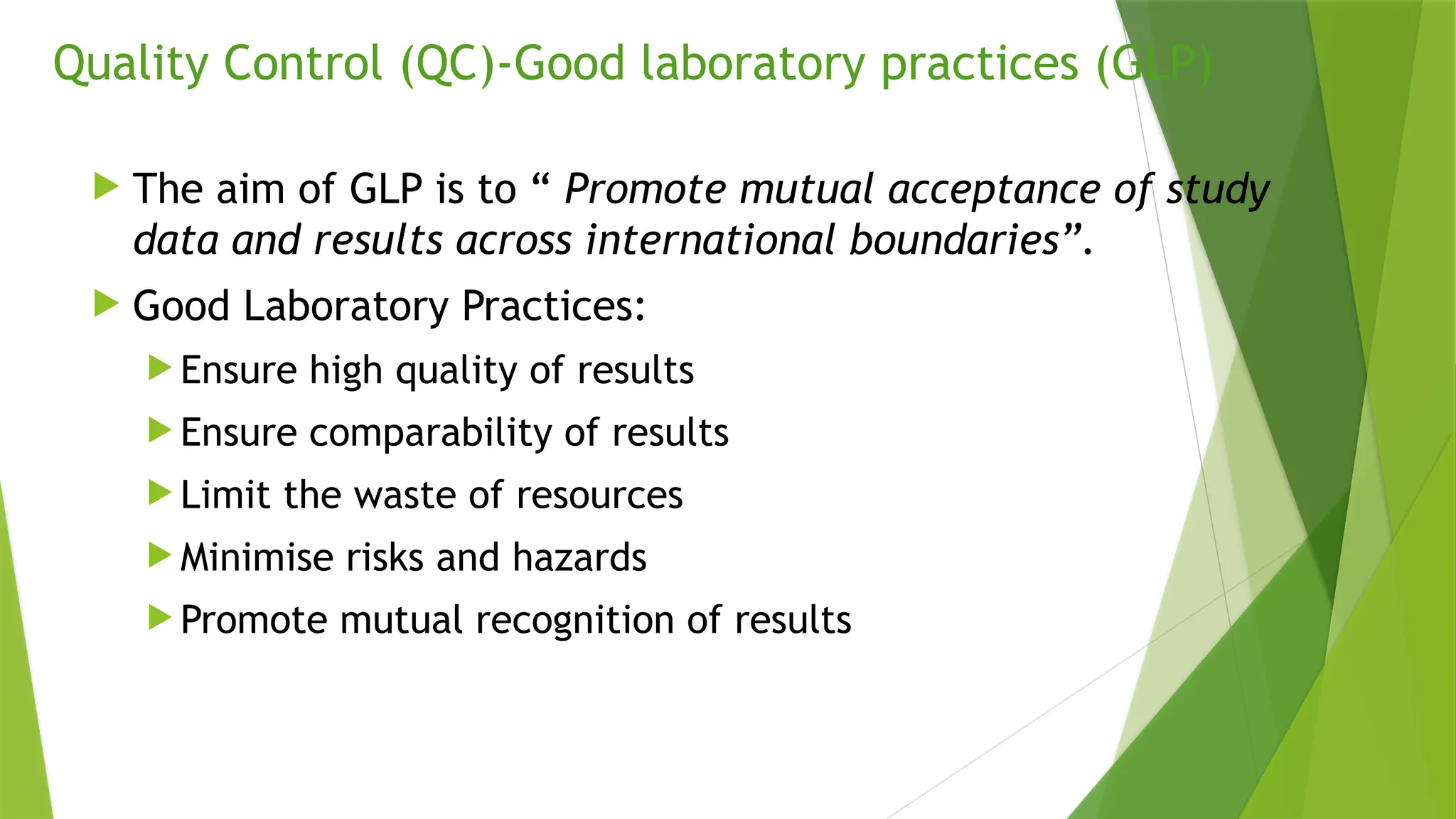 Quality Control (QC)-Good laboratory practices (GLP)

The aim of GLP is to “ Promote mutual acceptance of study data and results across international boundaries”.

Good Laboratory Practices:

Ensure high quality of results

Ensure comparability of results

Limit the waste of resources

Minimise risks and hazards

Promote mutual recognition of results